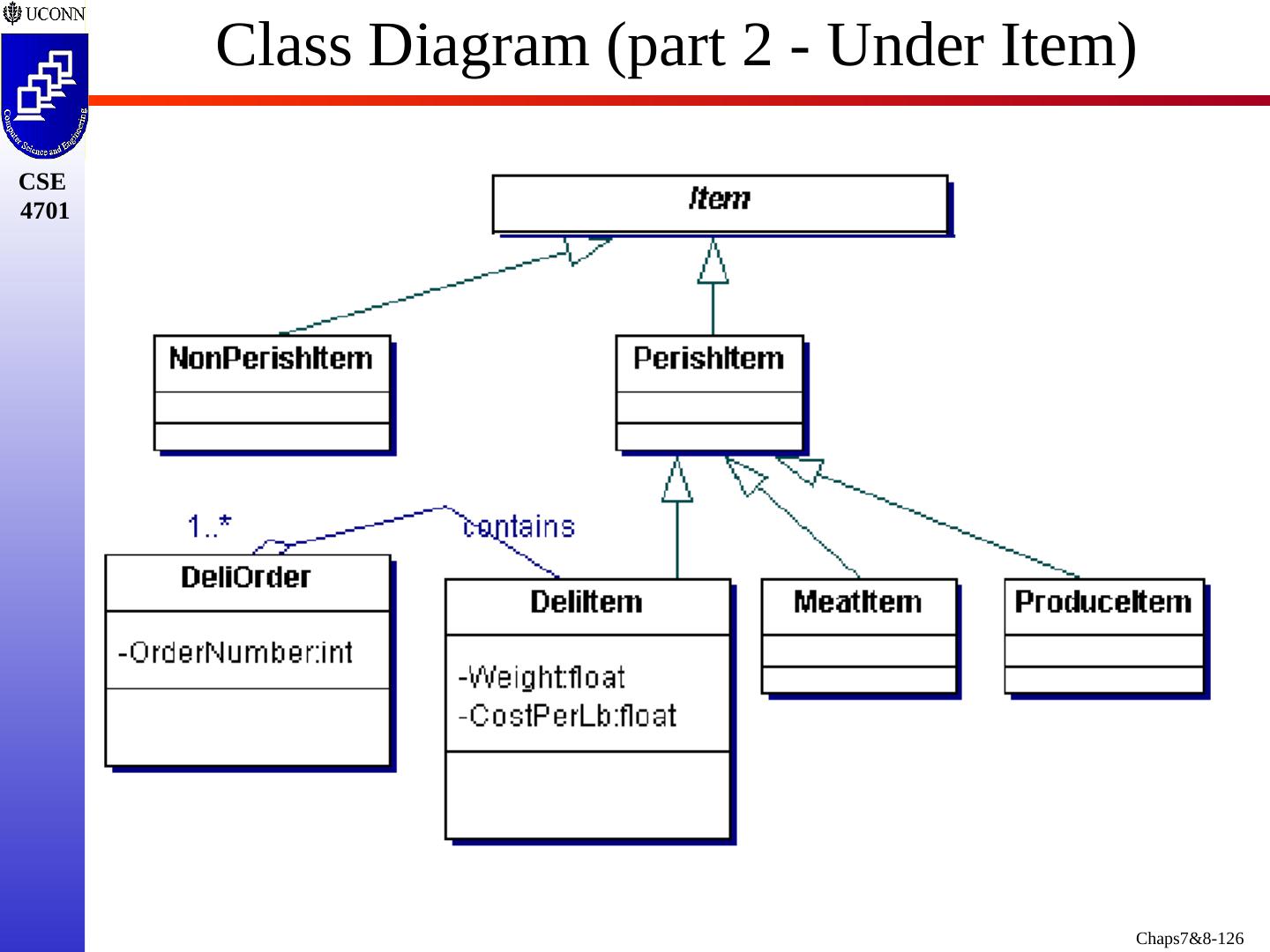 UCONN

Computer Science and Engineering

CSE 4701

Class Diagram (part 2 - Under Item)

Item

NonPerishItem

PerishItem

1..*

contains

DeliOrder

-OrderNumber:int

DeliItem

-Weight:float
-CostPerLb:float

MeatItem

ProduceItem

Chaps7&8-126